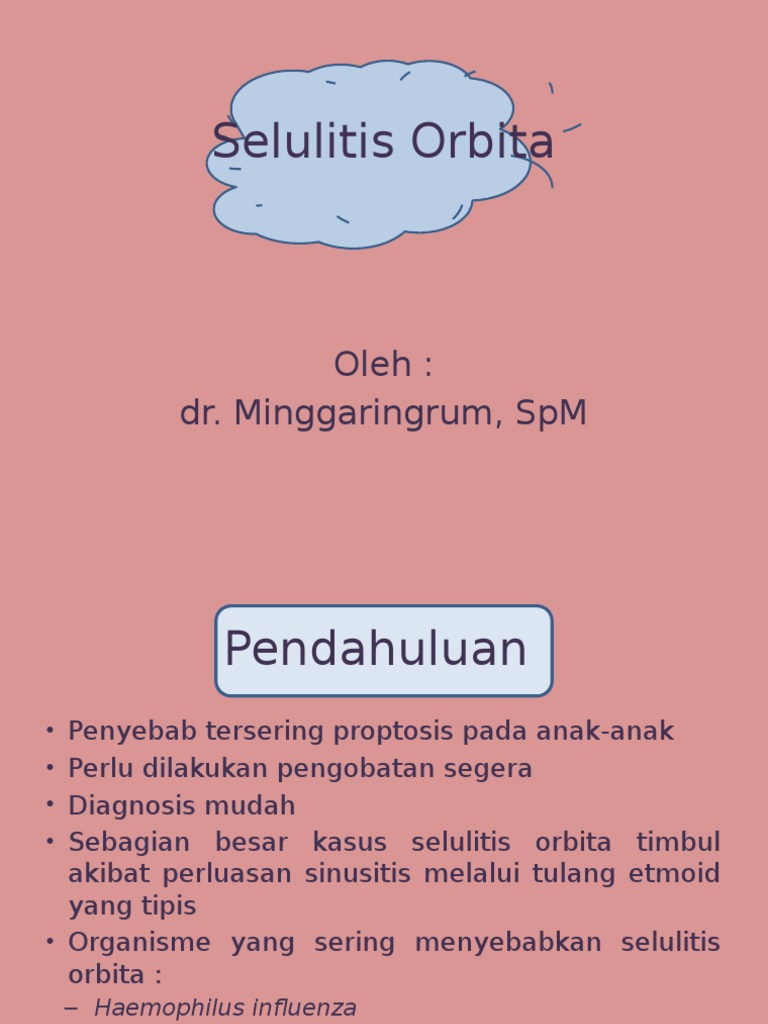 Selulitis Orbita

Oleh :
dr. Minggaringrum, SpM

Pendahuluan

• Penyebab tersering proptosis pada anak-anak
• Perlu dilakukan pengobatan segera
• Diagnosis mudah
• Sebagian besar kasus selulitis orbita timbul akibat perluasan sinusitis melalui tulang etmoid yang tipis
• Organisme yang sering menyebabkan selulitis orbita :
– Haemophilus influenza